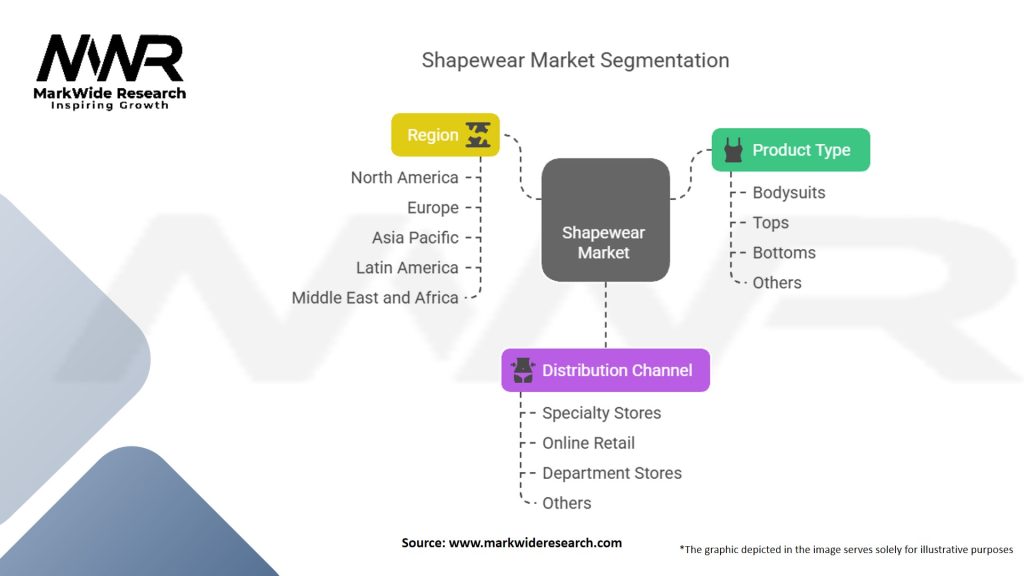 MWR
MarkWide Research
Inspiring Growth

Shapewear Market Segmentation

Region
North America
Europe
Asia Pacific
Latin America
Middle East and Africa

Shapewear Market

Product Type
Bodysuits
Tops
Bottoms
Others

Distribution Channel
Specialty Stores
Online Retail
Department Stores
Others

Source: www.markwideresearch.com

*The graphic depicted in the image serves solely for illustrative purposes